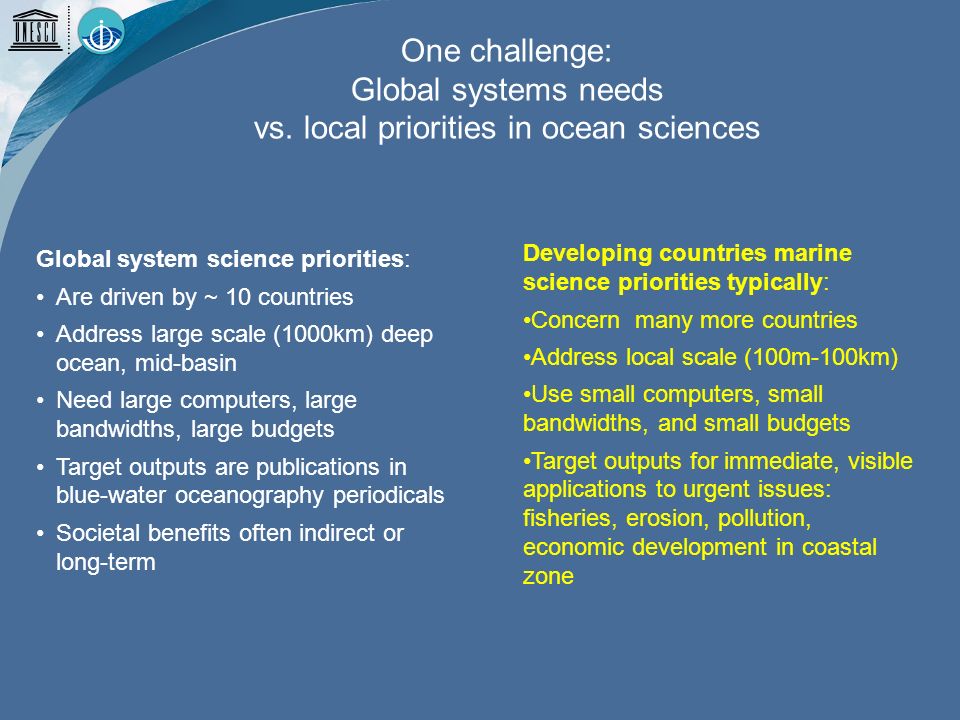 UNESCO

One challenge:
Global systems needs
vs. local priorities in ocean sciences

Global system science priorities:

• Are driven by ~ 10 countries

• Address large scale (1000km) deep ocean, mid-basin

• Need large computers, large bandwidths, large budgets

• Target outputs are publications in blue-water oceanography periodicals

• Societal benefits often indirect or long-term

Developing countries marine science priorities typically:

•Concern many more countries

•Address local scale (100m-100km)

•Use small computers, small bandwidths, and small budgets

•Target outputs for immediate, visible applications to urgent issues: fisheries, erosion, pollution, economic development in coastal zone